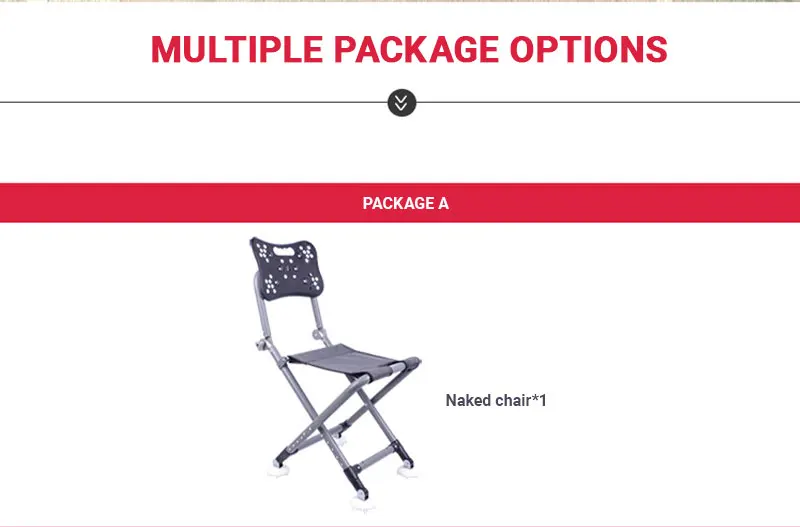 MULTIPLE PACKAGE OPTIONS

PACKAGE A

Naked chair*1